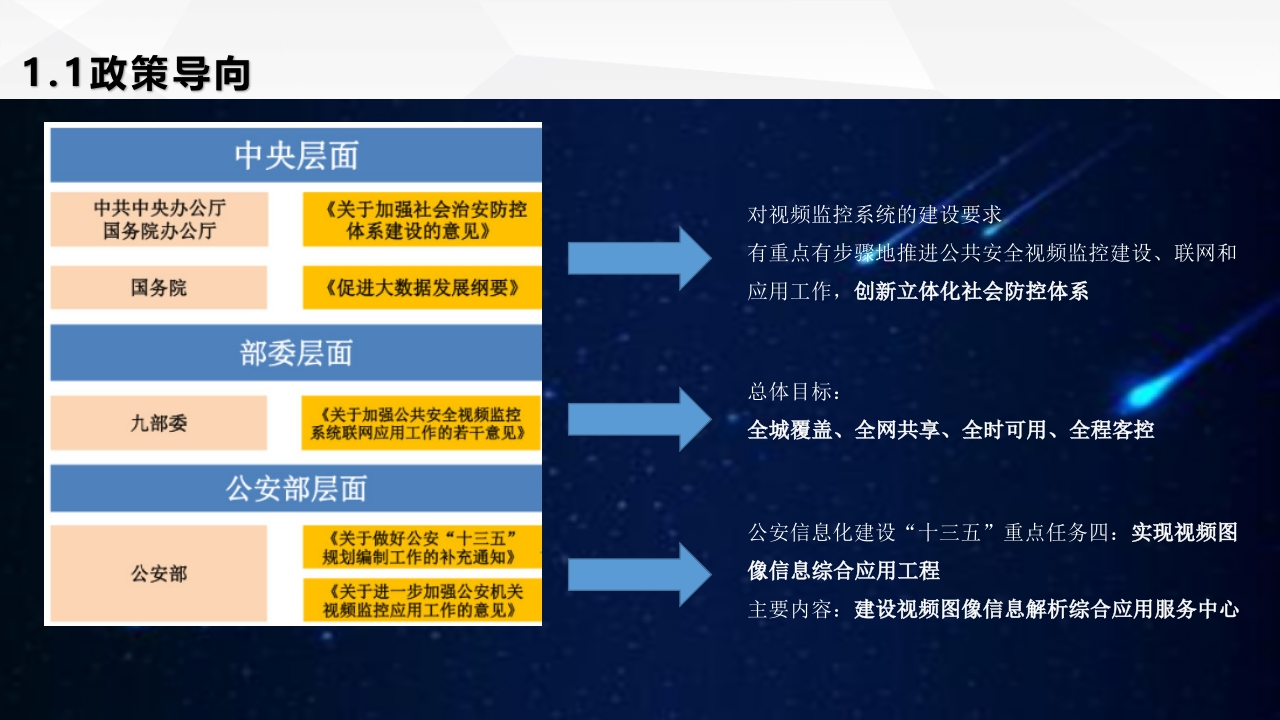 1.1政策导向

中央层面

中共中央办公厅
国务院办公厅

《关于加强社会治安防控体系建设的意见》

国务院

《促进大数据发展纲要》

部委层面

九部委

《关于加强公共安全视频监控系统联网应用工作的若干意见》

公安部层面

公安部

《关于做好公安“十三五”规划编制工作的补充通知》

《关于进一步加强公安机关视频监控应用工作的意见》

对视频监控系统的建设要求
有重点有步骤地推进公共安全视频监控建设、联网和应用工作，创新立体化社会防控体系

总体目标：
全城覆盖、全网共享、全时可用、全程客控

公安信息化建设“十三五”重点任务四：实现视频图像信息综合应用工程
主要内容：建设视频图像信息解析综合应用服务中心